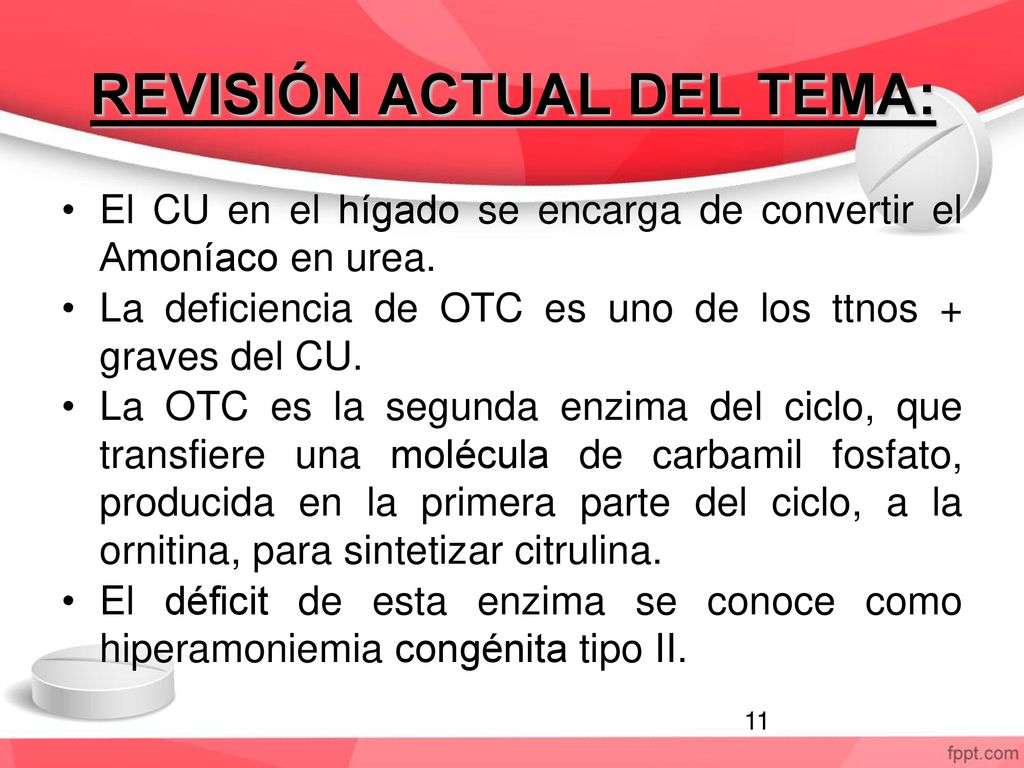 REVISIÓN ACTUAL DEL TEMA:

• El CU en el hígado se encarga de convertir el Amoníaco en urea.
• La deficiencia de OTC es uno de los ttnos + graves del CU.
• La OTC es la segunda enzima del ciclo, que transfiere una molécula de carbamil fosfato, producida en la primera parte del ciclo, a la ornitina, para sintetizar citrulina.
• El déficit de esta enzima se conoce como hiperamoniemia congénita tipo II.

11

fppt.com